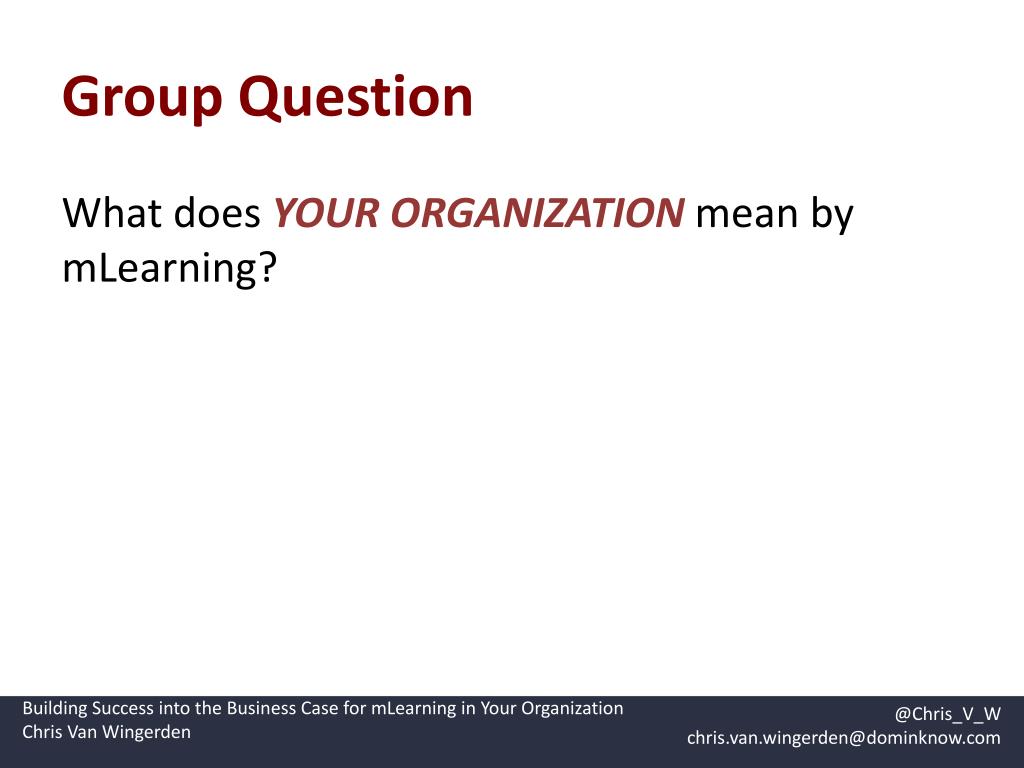 Group Question

What does YOUR ORGANIZATION mean by mLearning?

Building Success into the Business Case for mLearning in Your Organization
Chris Van Wingerden

@Chris_V_W
chris.van.wingerden@dominknow.com